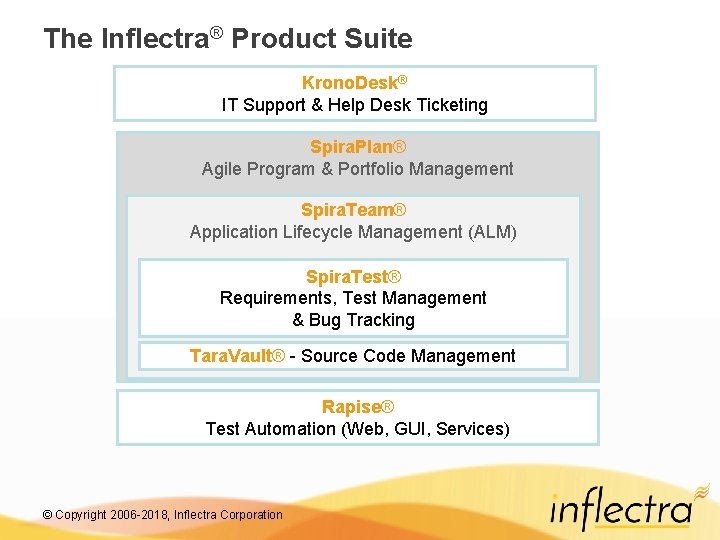 The Inflectra® Product Suite

KronoDesk®
IT Support & Help Desk Ticketing

SpiraPlan®
Agile Program & Portfolio Management

SpiraTeam®
Application Lifecycle Management (ALM)

SpiraTest®
Requirements, Test Management & Bug Tracking

TaraVault® - Source Code Management

Rapise®
Test Automation (Web, GUI, Services)

© Copyright 2006-2018, Inflectra Corporation

inflectra